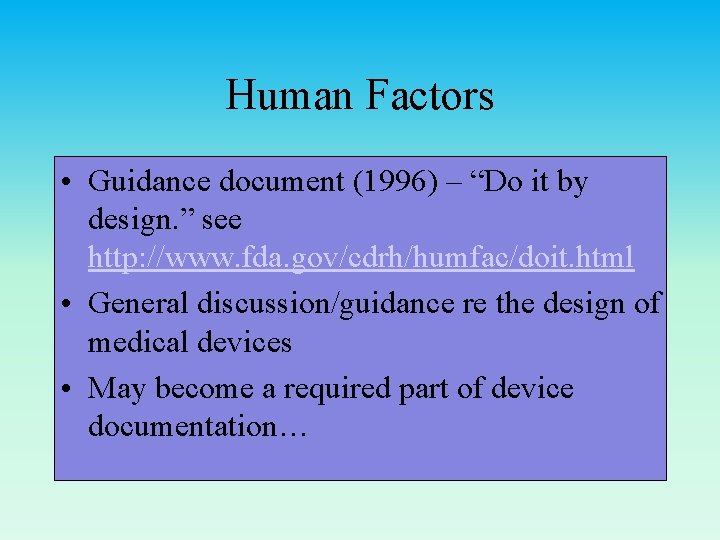 Human Factors

• Guidance document (1996) – “Do it by design.” see http://www.fda.gov/cdrh/humfac/doit.html

• General discussion/guidance re the design of medical devices

• May become a required part of device documentation…